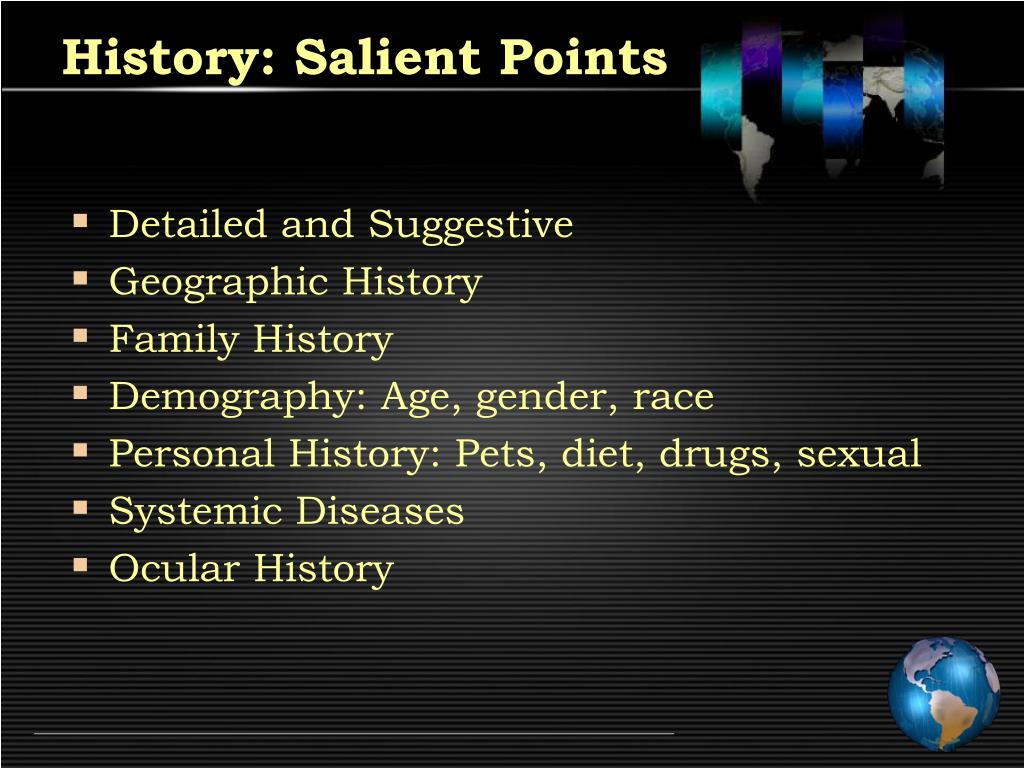 History: Salient Points

- Detailed and Suggestive
- Geographic History
- Family History
- Demography: Age, gender, race
- Personal History: Pets, diet, drugs, sexual
- Systemic Diseases
- Ocular History